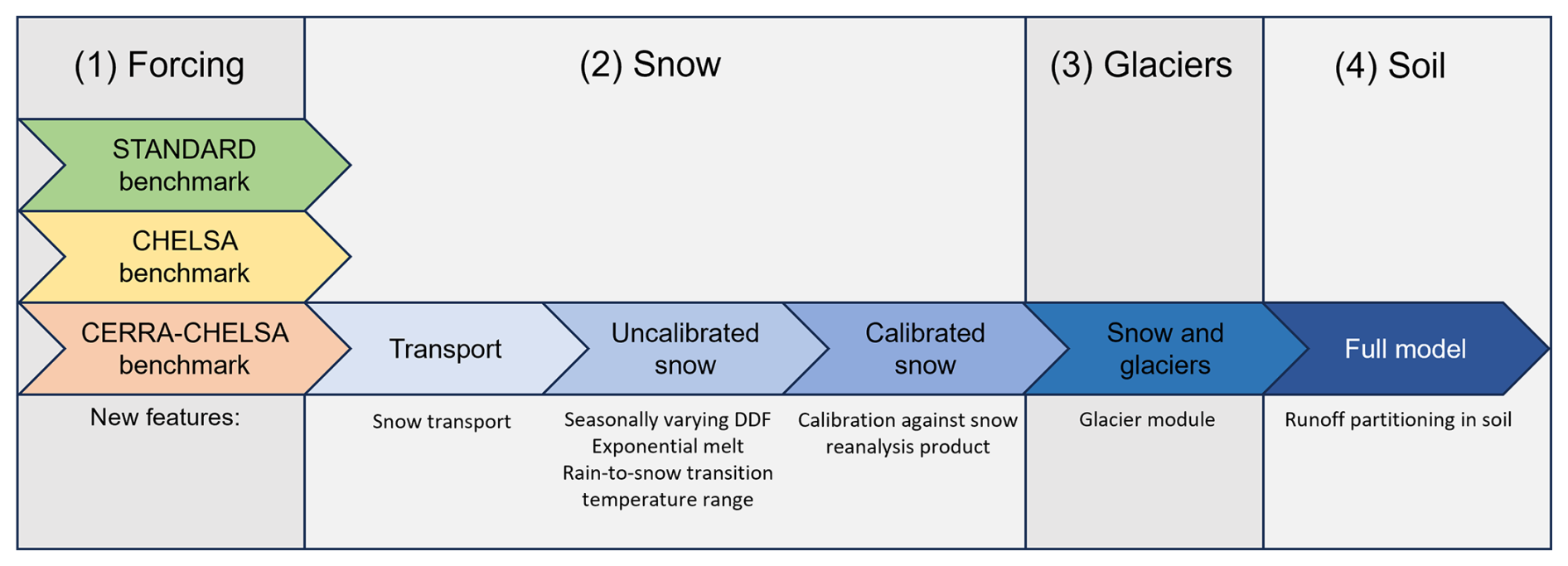 (1) Forcing

(2) Snow

(3) Glaciers

(4) Soil

STANDARD benchmark

CHELSA benchmark

CERRA-CHELSA benchmark

Transport

Uncalibrated snow

Calibrated snow

Snow and glaciers

Full model

New features:

Snow transport

Seasonally varying DDF
Exponential melt
Rain-to-snow transition temperature range

Calibration against snow reanalysis product

Glacier module

Runoff partitioning in soil